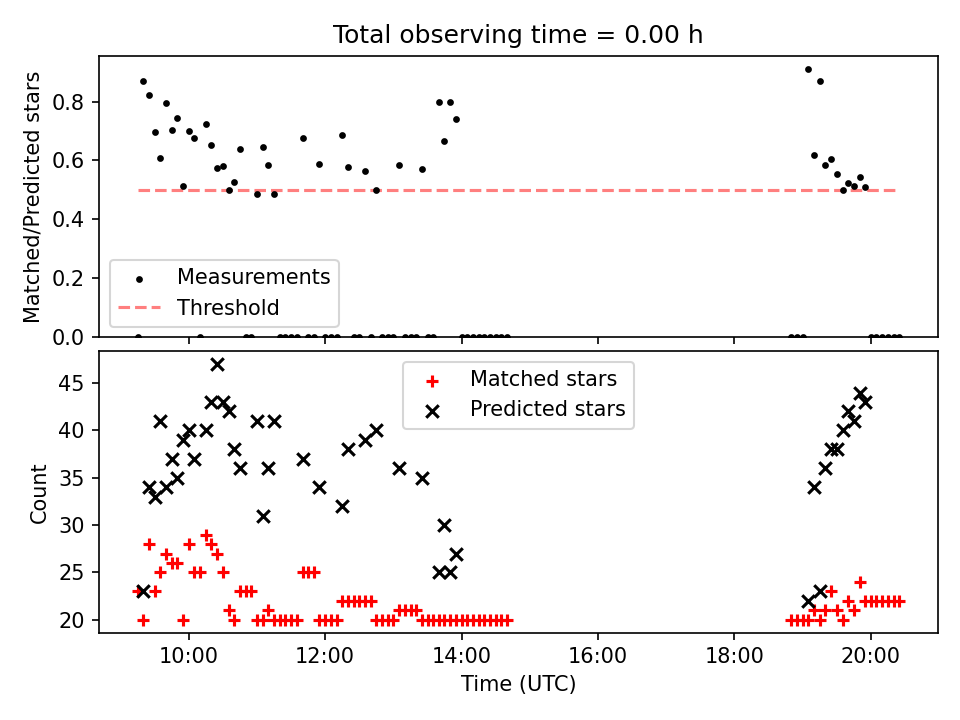 Total observing time = 0.00 h

Matched/Predicted stars

0.8
0.6
0.4
0.2
0.0

Measurements
Threshold

Count

45
40
35
30
25
20

Matched stars
Predicted stars

10:00
12:00
14:00
16:00
18:00
20:00

Time (UTC)